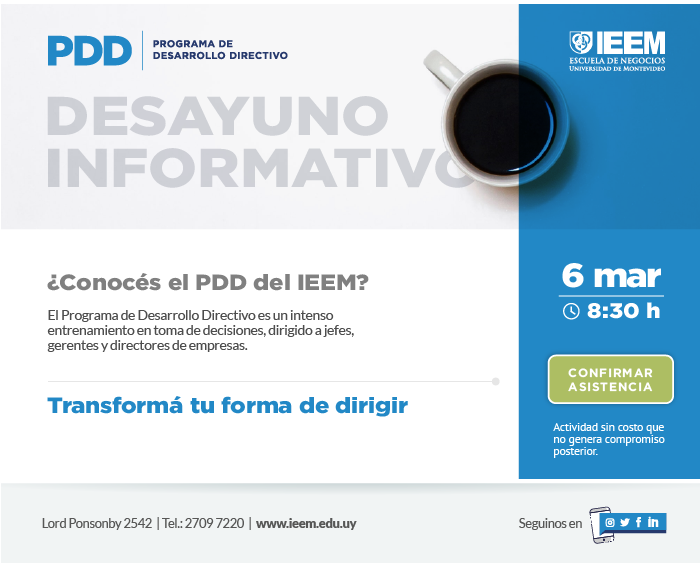 PDD PROGRAMA DE DESARROLLO DIRECTIVO

IEEM ESCUELA DE NEGOCIOS UNIVERSIDAD DE MONTEVIDEO

DESAYUNO INFORMATIVO

¿Conocés el PDD del IEEM?

El Programa de Desarrollo Directivo es un intenso entrenamiento en toma de decisiones, dirigido a jefes, gerentes y directores de empresas.

Transformá tu forma de dirigir

6 mar

8:30 h

CONFIRMAR ASISTENCIA

Actividad sin costo que no genera compromiso posterior.

Lord Ponsonby 2542 | Tel.: 2709 7220 | www.ieem.edu.uy

Seguinos en